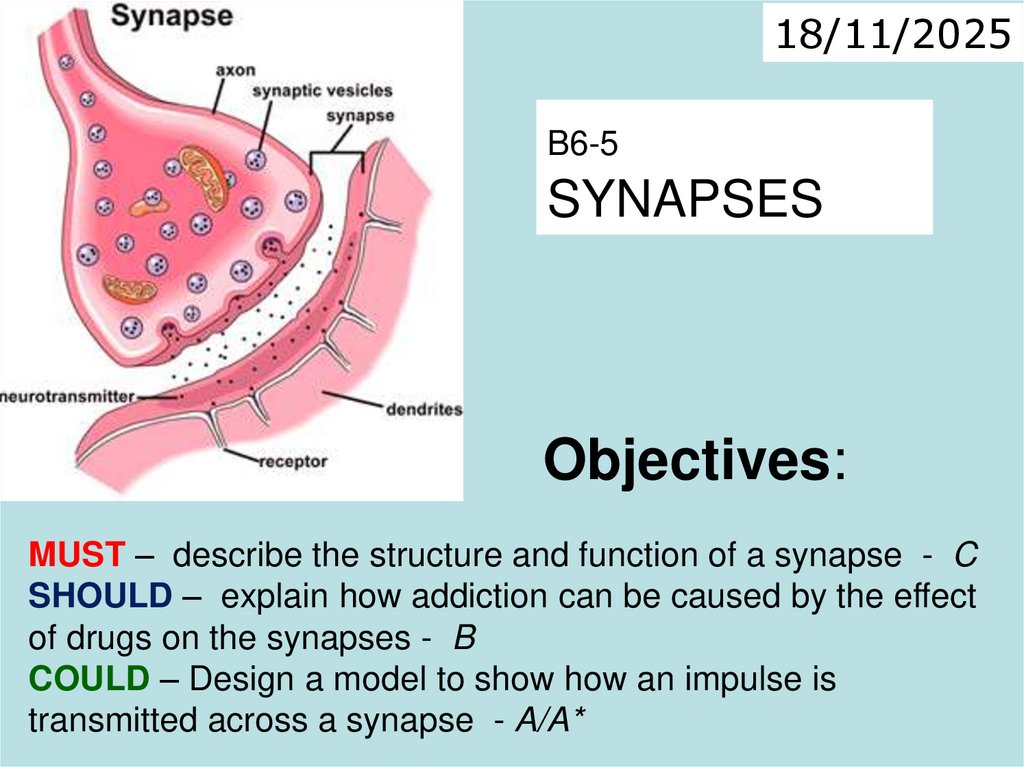 Synapse

axon

synaptic vesicles

synapse

neurotransmitter

dendrites

receptor

18/11/2025

B6-5
SYNAPSES

Objectives:

MUST – describe the structure and function of a synapse - C
SHOULD – explain how addiction can be caused by the effect of drugs on the synapses - B
COULD – Design a model to show how an impulse is transmitted across a synapse - A/A*